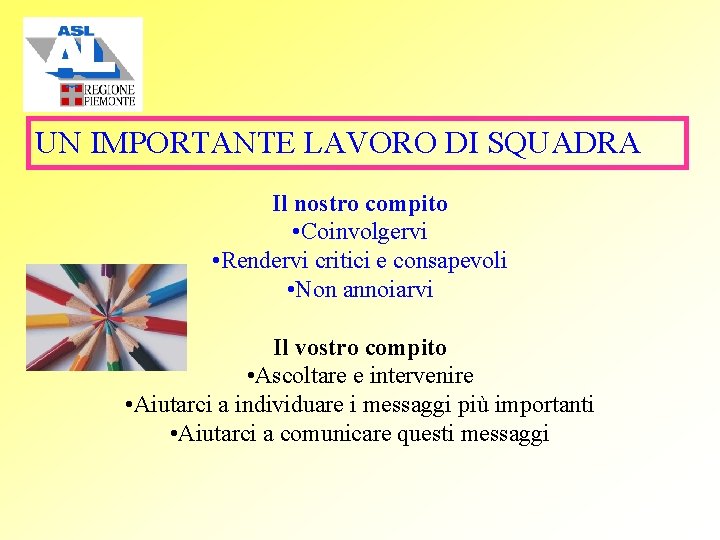 ASL
AL
REGIONE PIEMONTE

UN IMPORTANTE LAVORO DI SQUADRA

Il nostro compito
•Coinvolgervi
•Rendervi critici e consapevoli
•Non annoiarvi

Il vostro compito
•Ascoltare e intervenire
•Aiutarci a individuare i messaggi più importanti
•Aiutarci a comunicare questi messaggi